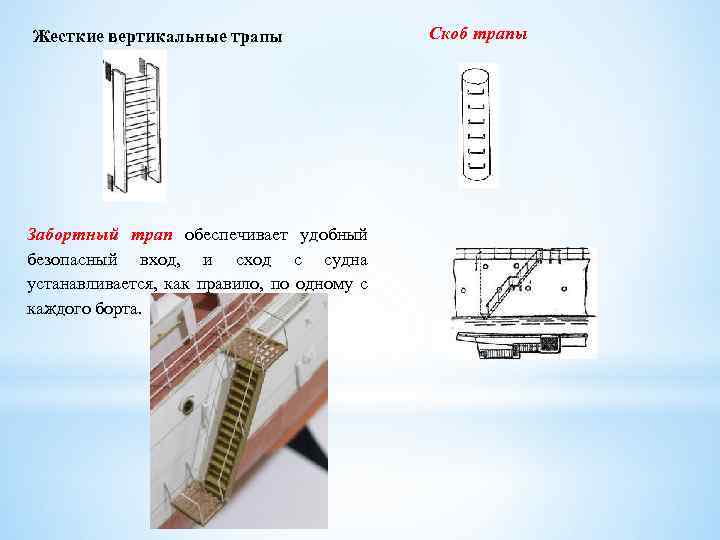 Жесткие вертикальные трапы

Скоб трапы

Забортный трап обеспечивает удобный безопасный вход, и сход с судна устанавливается, как правило, по одному с каждого борта.